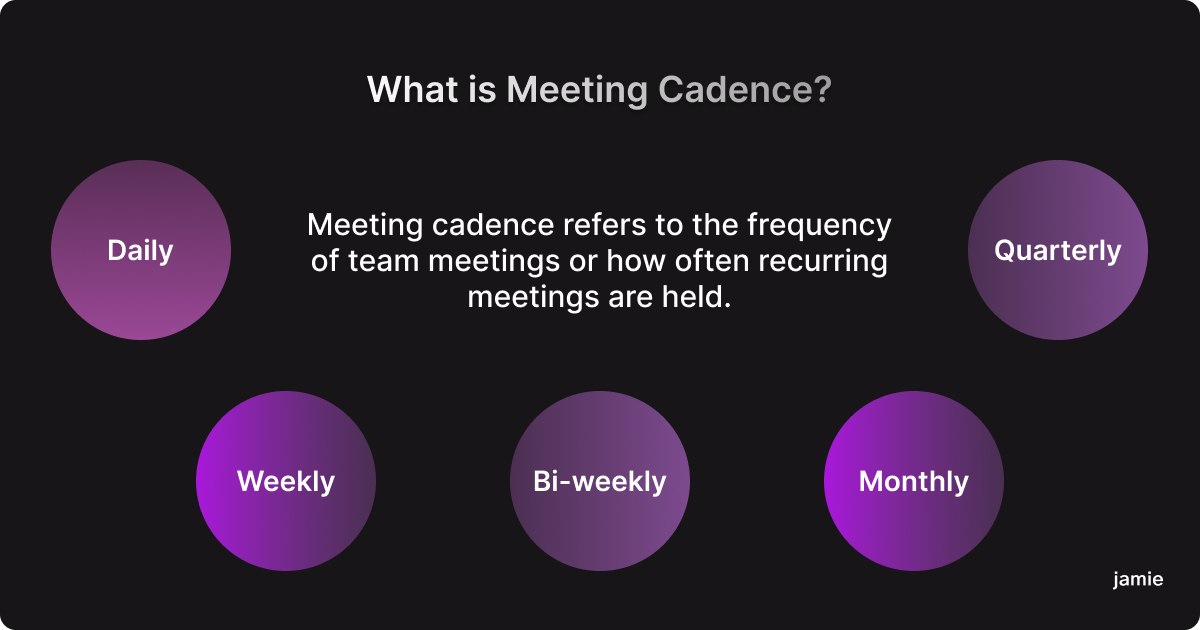 What is Meeting Cadence?

Daily

Meeting cadence refers to the frequency of team meetings or how often recurring meetings are held.

Quarterly

Weekly

Bi-weekly

Monthly

jamie